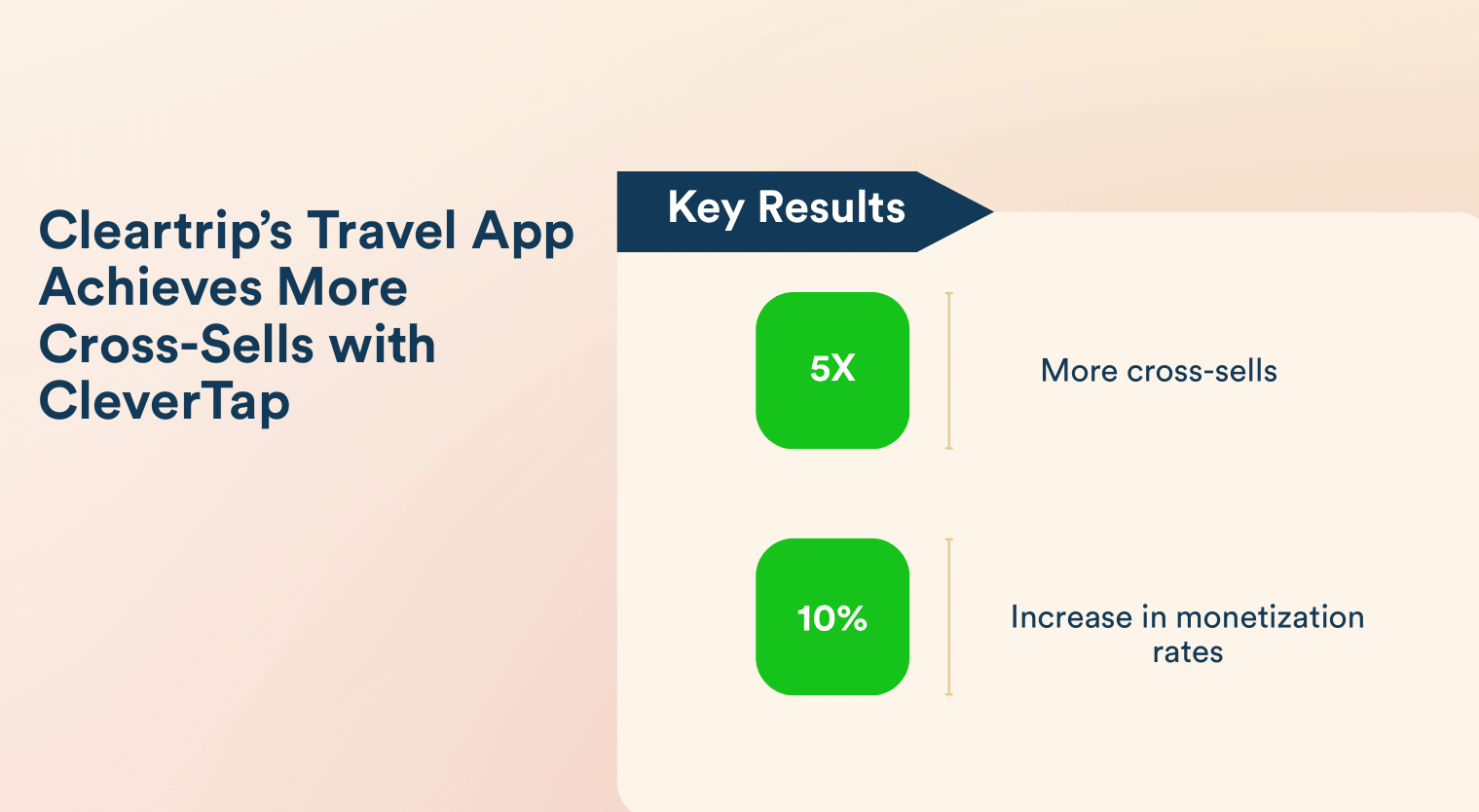 Cleartrip's Travel App Achieves More Cross-Sells with CleverTap

Key Results

5X

More cross-sells

10%

Increase in monetization rates